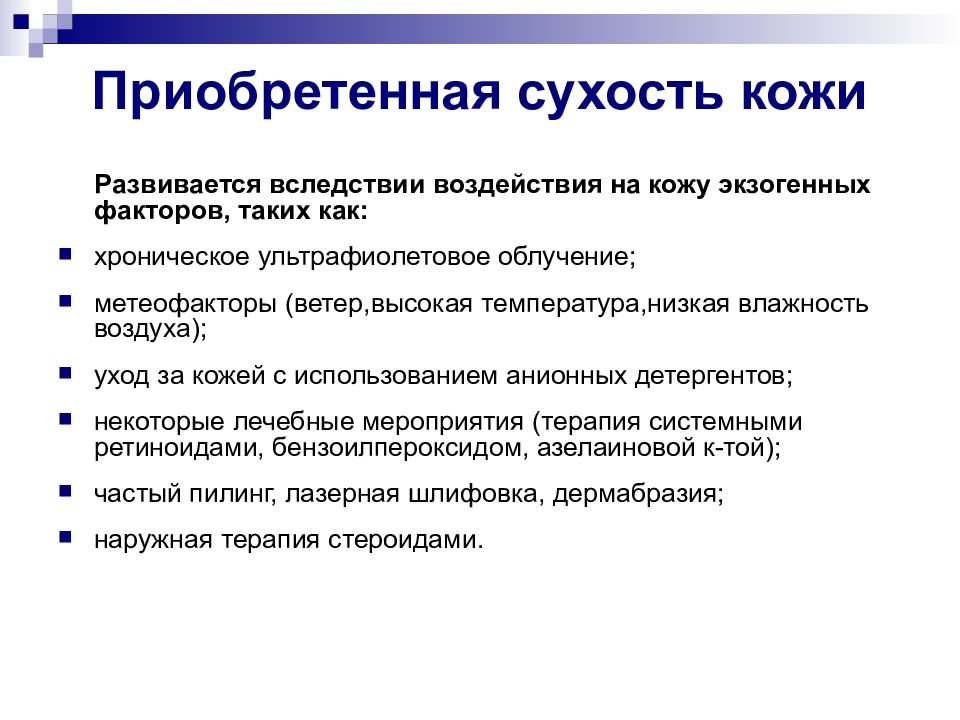 Приобретенная сухость кожи

Развивается вследствии воздействия на кожу экзогенных факторов, таких как:

- хроническое ультрафиолетовое облучение;
- метеофакторы (ветер,высокая температура,низкая влажность воздуха);
- уход за кожей с использованием анионных детергентов;
- некоторые лечебные мероприятия (терапия системными ретиноидами, бензоилпероксидом, азелаиновой к-той);
- частый пилинг, лазерная шлифовка, дермабразия;
- наружная терапия стероидами.